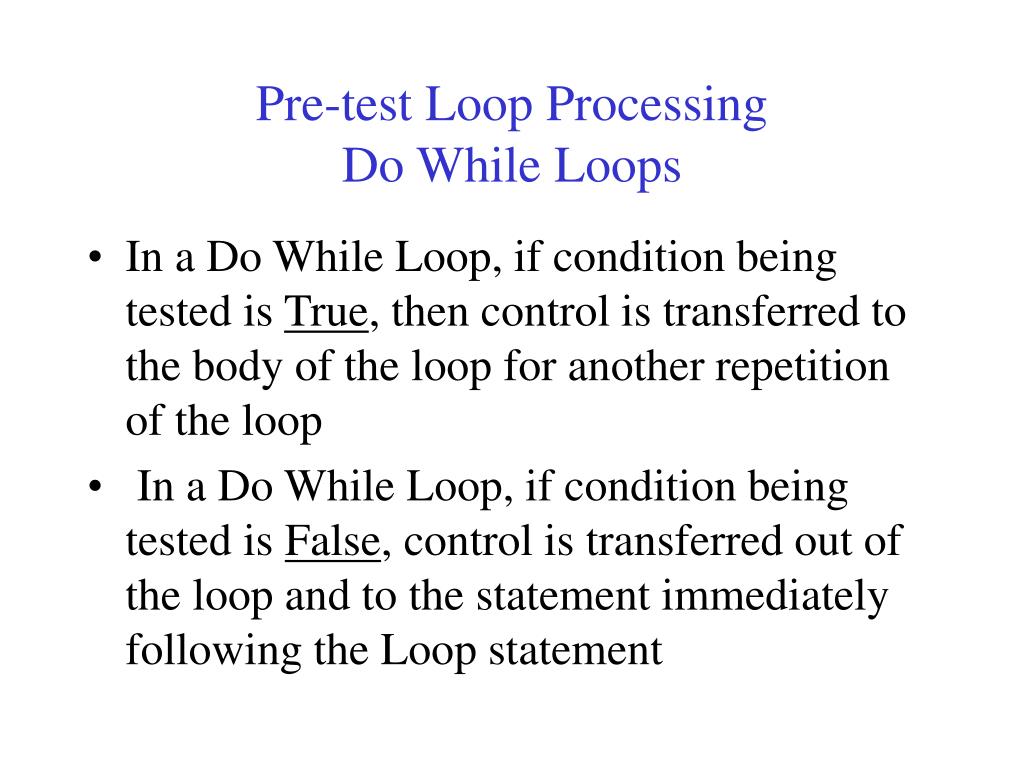 Pre-test Loop Processing
Do While Loops

• In a Do While Loop, if condition being tested is True, then control is transferred to the body of the loop for another repetition of the loop

• In a Do While Loop, if condition being tested is False, control is transferred out of the loop and to the statement immediately following the Loop statement